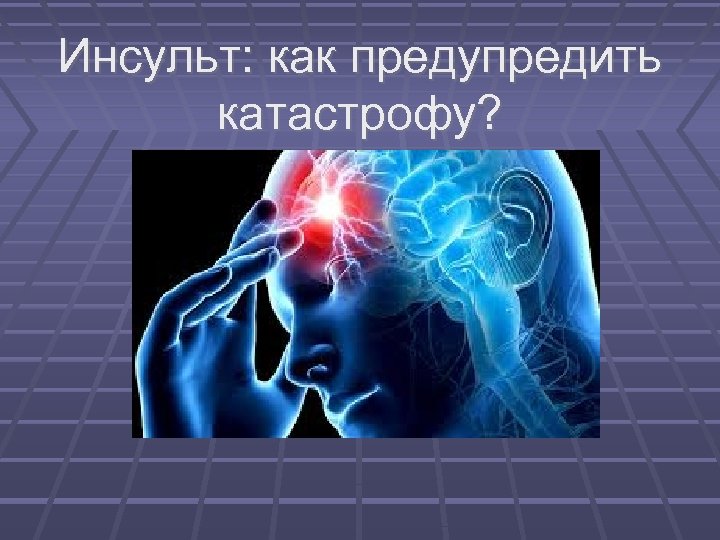 Инсульт: как предупредить катастрофу?